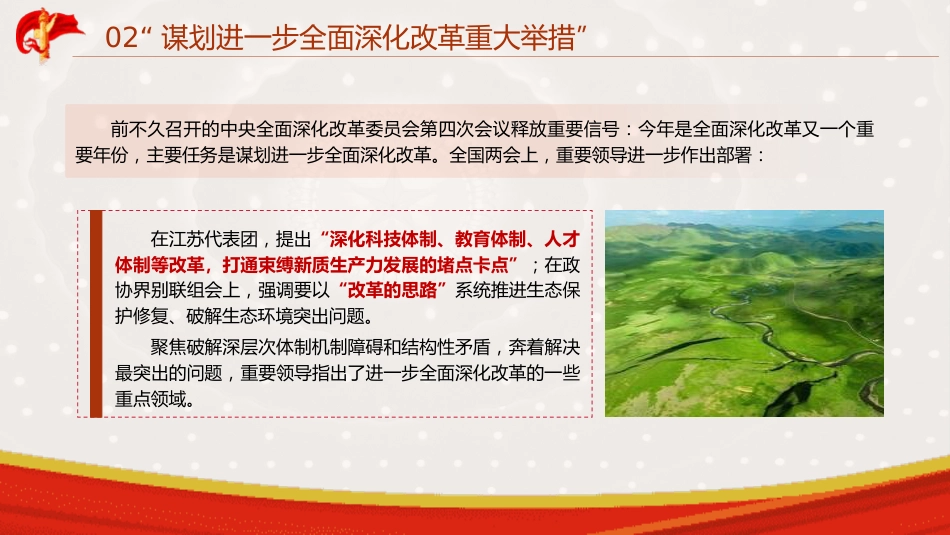 02“ 谋划进一步全面深化改革重大举措”

前不久召开的中央全面深化改革委员会第四次会议释放重要信号：今年是全面深化改革又一个重要年份，主要任务是谋划进一步全面深化改革。全国两会上，重要领导进一步作出部署：

在江苏代表团，提出“深化科技体制、教育体制、人才体制等改革，打通束缚新质生产力发展的堵点卡点”；在政协界别联组会上，强调要以“改革的思路”系统推进生态保护修复、破解生态环境突出问题。

聚焦破解深层次体制机制障碍和结构性矛盾，奔着解决最突出的问题，重要领导指出了进一步全面深化改革的一些重点领域。